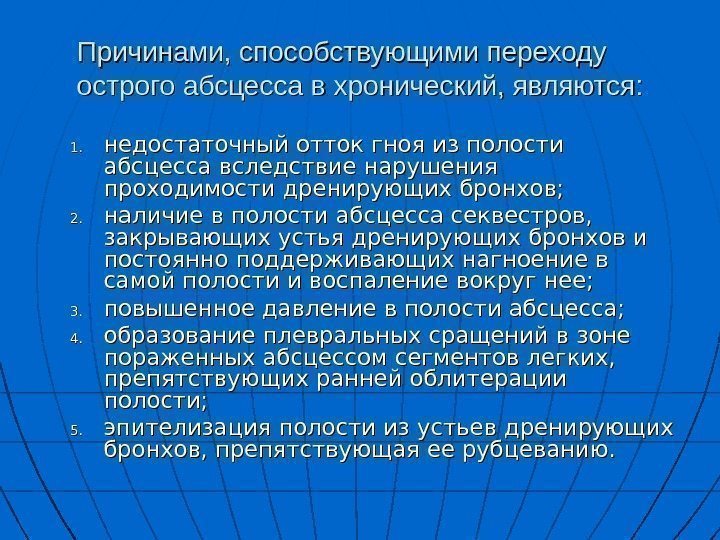 Причинами, способствующими переходу острого абсцесса в хронический, являются:

1. недостаточный отток гноя из полости абсцесса вследствие нарушения проходимости дренирующих бронхов;
2. наличие в полости абсцесса секвестров, закрывающих устья дренирующих бронхов и постоянно поддерживающих нагноение в самой полости и воспаление вокруг нее;
3. повышенное давление в полости абсцесса;
4. образование плевральных сращений в зоне пораженных абсцессом сегментов легких, препятствующих ранней облитерации полости;
5. эпителизация полости из устьев дренирующих бронхов, препятствующая ее рубцеванию.